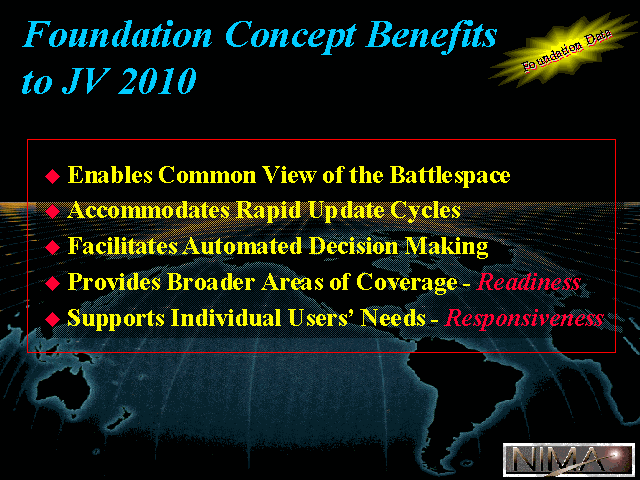 Foundation Concept Benefits to JV 2010

Foundation Data

◆ Enables Common View of the Battlespace
◆ Accommodates Rapid Update Cycles
◆ Facilitates Automated Decision Making
◆ Provides Broader Areas of Coverage - Readiness
◆ Supports Individual Users' Needs - Responsiveness

NIMA